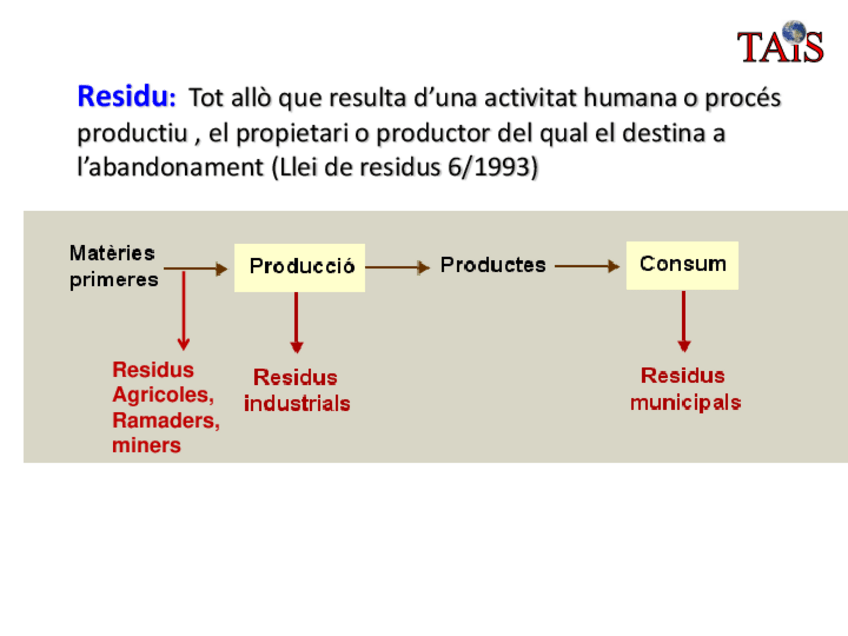 TAiS

Residu: Tot allò que resulta d'una activitat humana o procés productiu , el propietari o productor del qual el destina a l'abandonament (Llei de residus 6/1993)

Matèries primeres

Producció

Productes

Consum

Residus Agricoles, Ramaders, miners

Residus industrials

Residus municipals